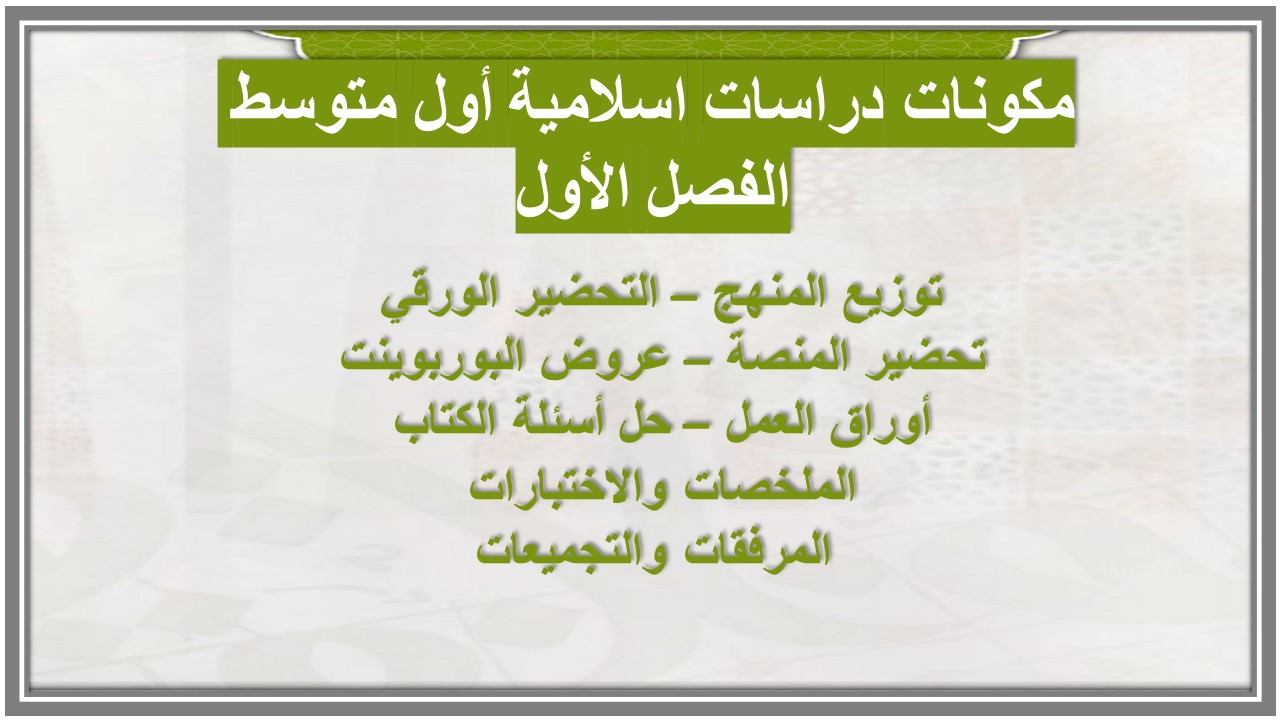 مكونات دراسات اسلامية أول متوسط
الفصل الأول

توزيع المنهج – التحضير الورقي
تحضير المنصة – عروض البوربوينت
أوراق العمل – حل أسئلة الكتاب
الملخصات والاختبارات
المرفقات والتجميعات